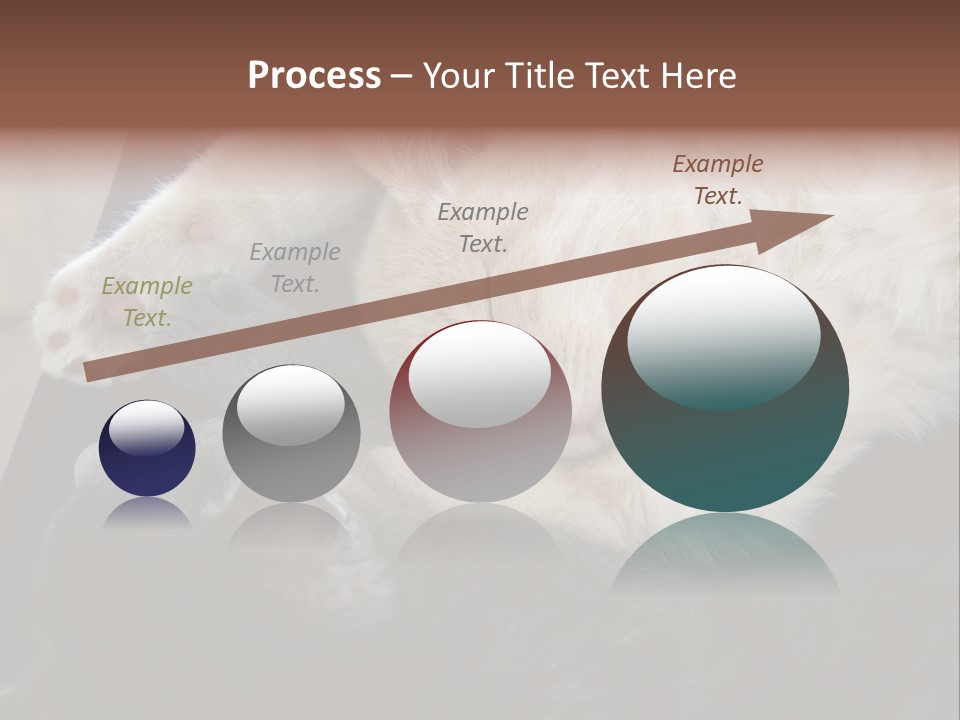 Process – Your Title Text Here

Example Text.

Example Text.

Example Text.

Example Text.